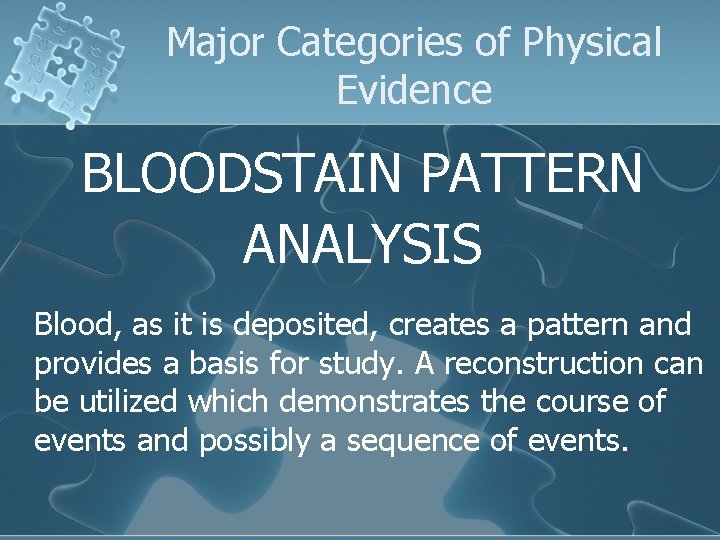 Major Categories of Physical Evidence

BLOODSTAIN PATTERN ANALYSIS

Blood, as it is deposited, creates a pattern and provides a basis for study. A reconstruction can be utilized which demonstrates the course of events and possibly a sequence of events.